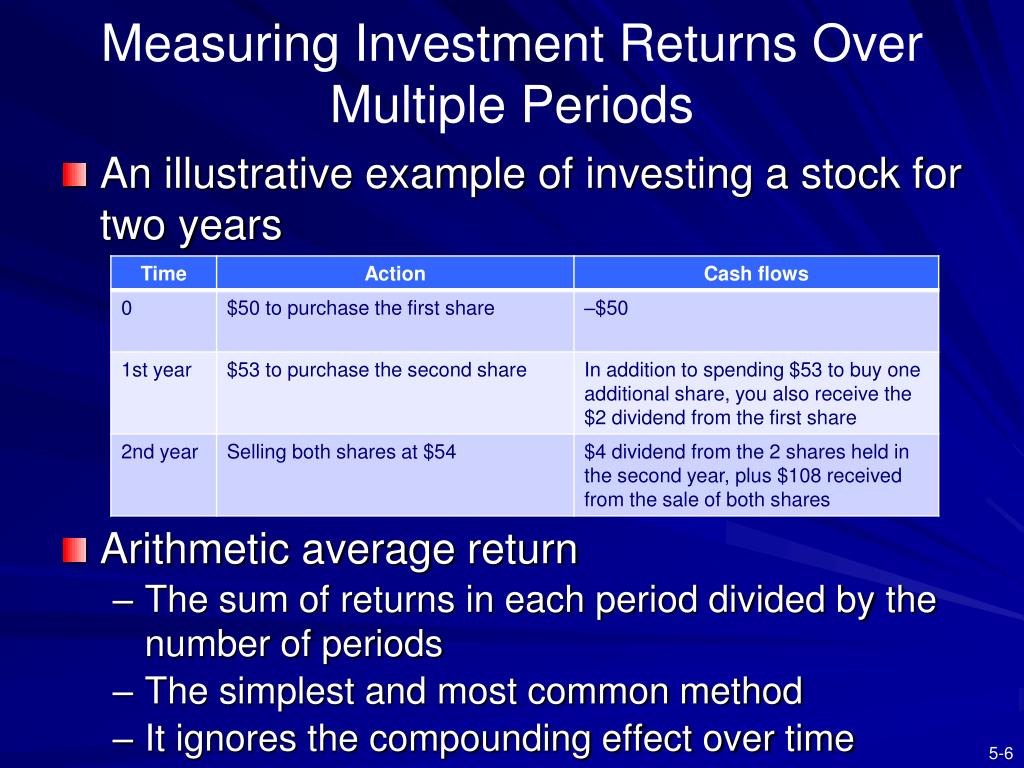 Measuring Investment Returns Over Multiple Periods

An illustrative example of investing a stock for two years

| Time | Action | Cash flows |
|---|---|---|
| 0 | \$50 to purchase the first share | –\$50 |
| 1st year | \$53 to purchase the second share | In addition to spending \$53 to buy one additional share, you also receive the \$2 dividend from the first share |
| 2nd year | Selling both shares at \$54 | \$4 dividend from the 2 shares held in the second year, plus \$108 received from the sale of both shares |

Arithmetic average return
– The sum of returns in each period divided by the number of periods
– The simplest and most common method
– It ignores the compounding effect over time

5-6